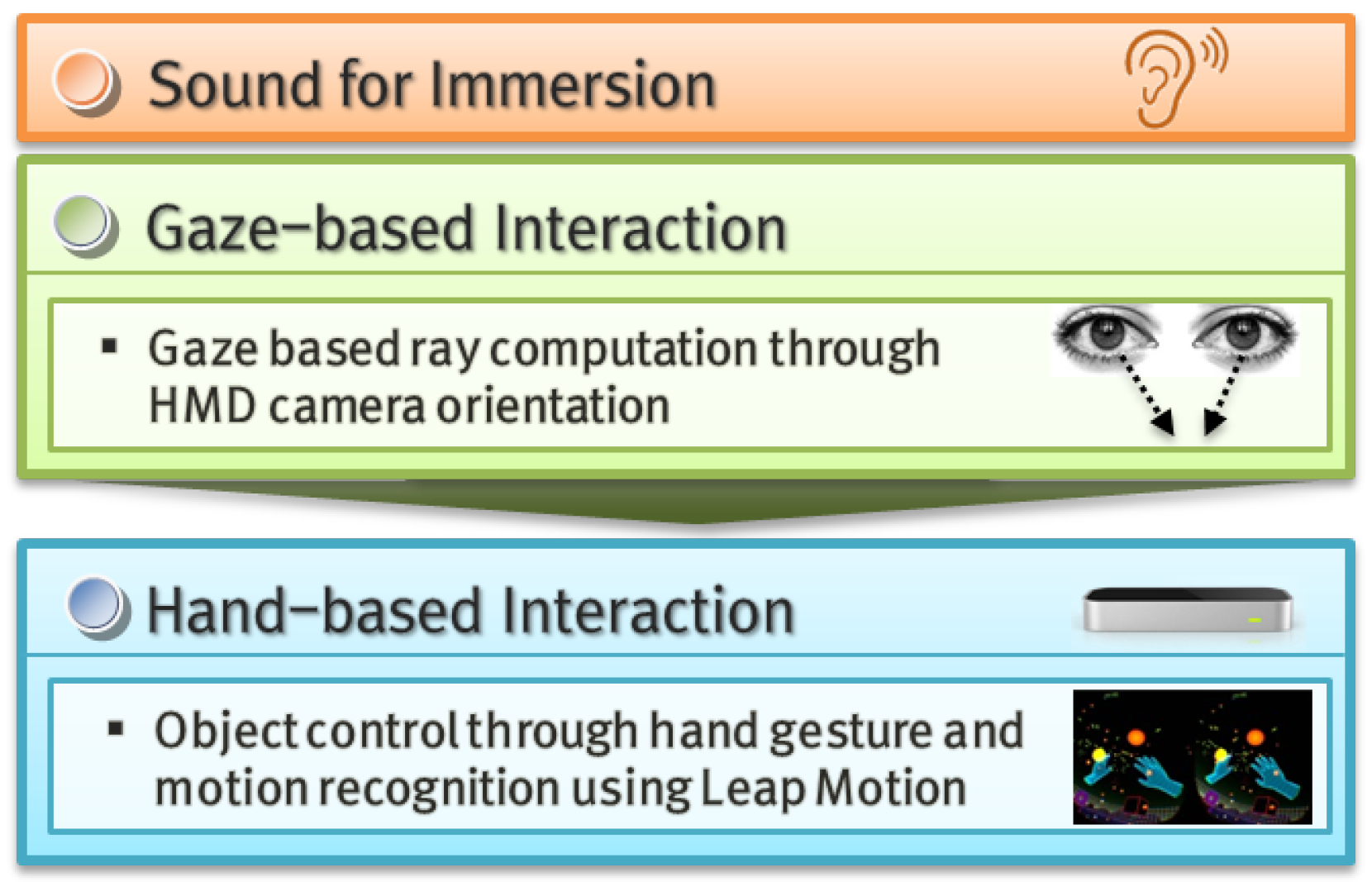 Sound for Immersion

Gaze-based Interaction

▪ Gaze based ray computation through HMD camera orientation

Hand-based Interaction

▪ Object control through hand gesture and motion recognition using Leap Motion